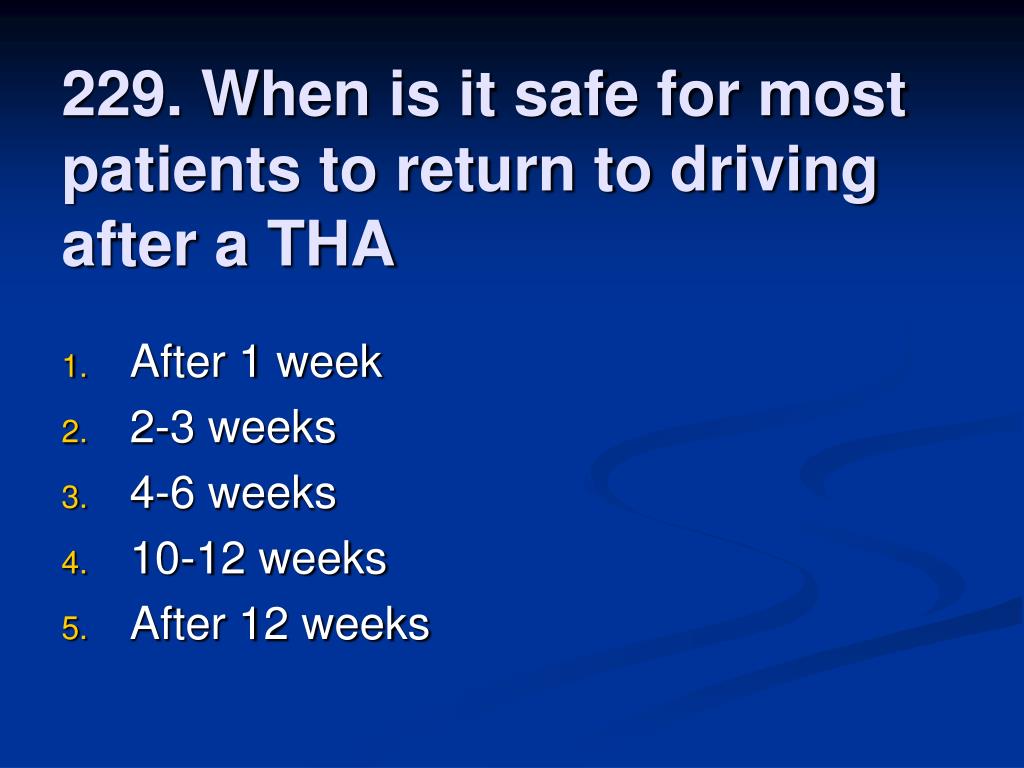 229. When is it safe for most patients to return to driving after a THA

1. After 1 week
2. 2-3 weeks
3. 4-6 weeks
4. 10-12 weeks
5. After 12 weeks